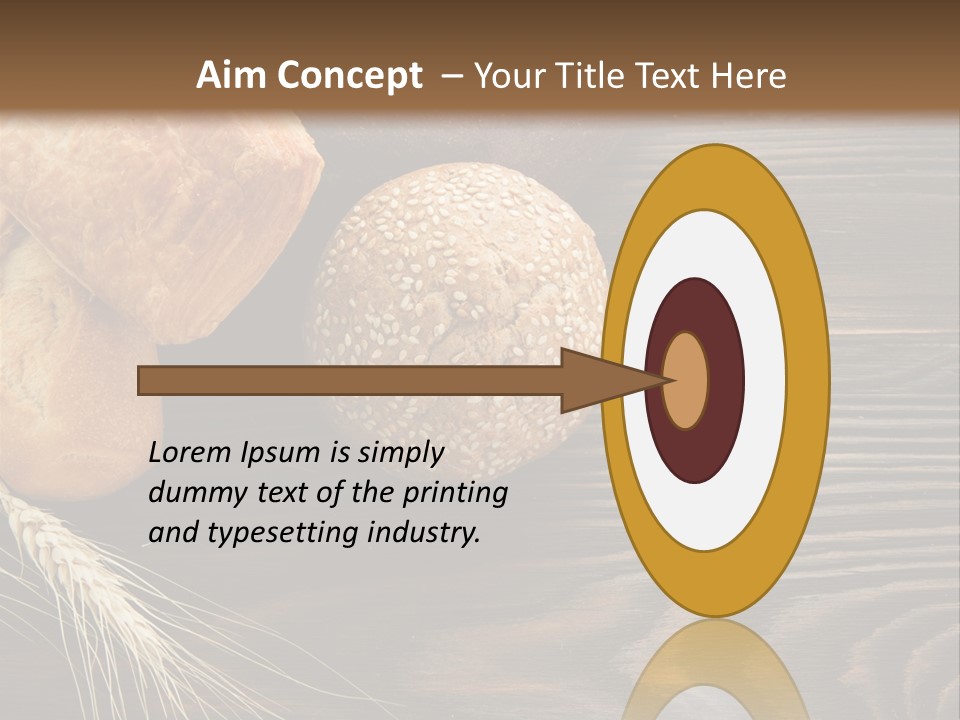 Aim Concept – Your Title Text Here

Lorem Ipsum is simply dummy text of the printing and typesetting industry.